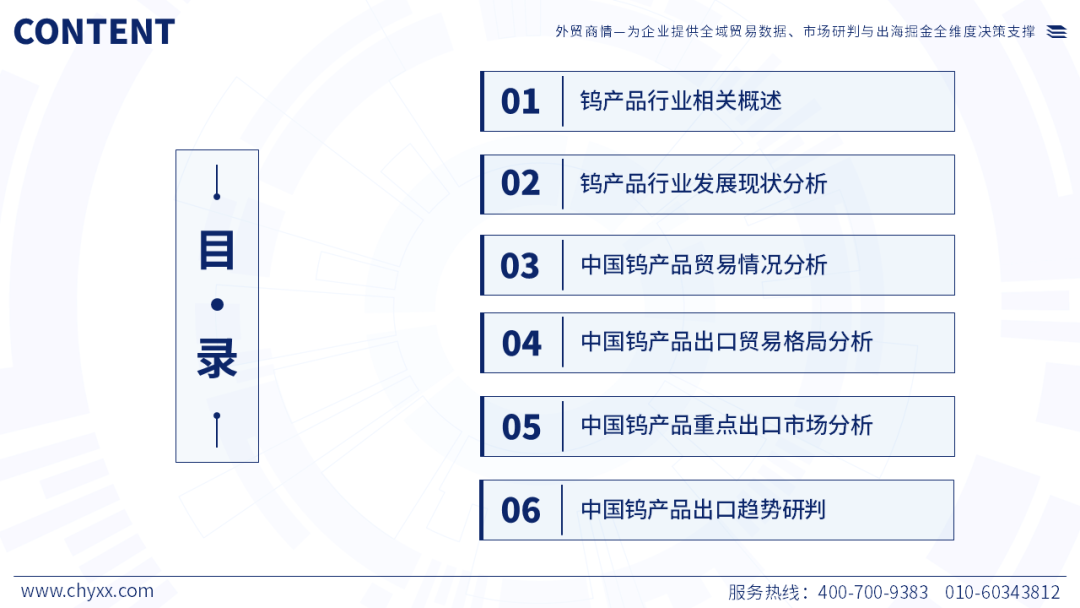 CONTENT

外贸商情—为企业提供全域贸易数据、市场研判与出海掘金全维度决策支撑

目·录

01 钨产品行业相关概述

02 钨产品行业发展现状分析

03 中国钨产品贸易情况分析

04 中国钨产品出口贸易格局分析

05 中国钨产品重点出口市场分析

06 中国钨产品出口趋势研判

www.chyxx.com

服务热线：400-700-9383 010-60343812